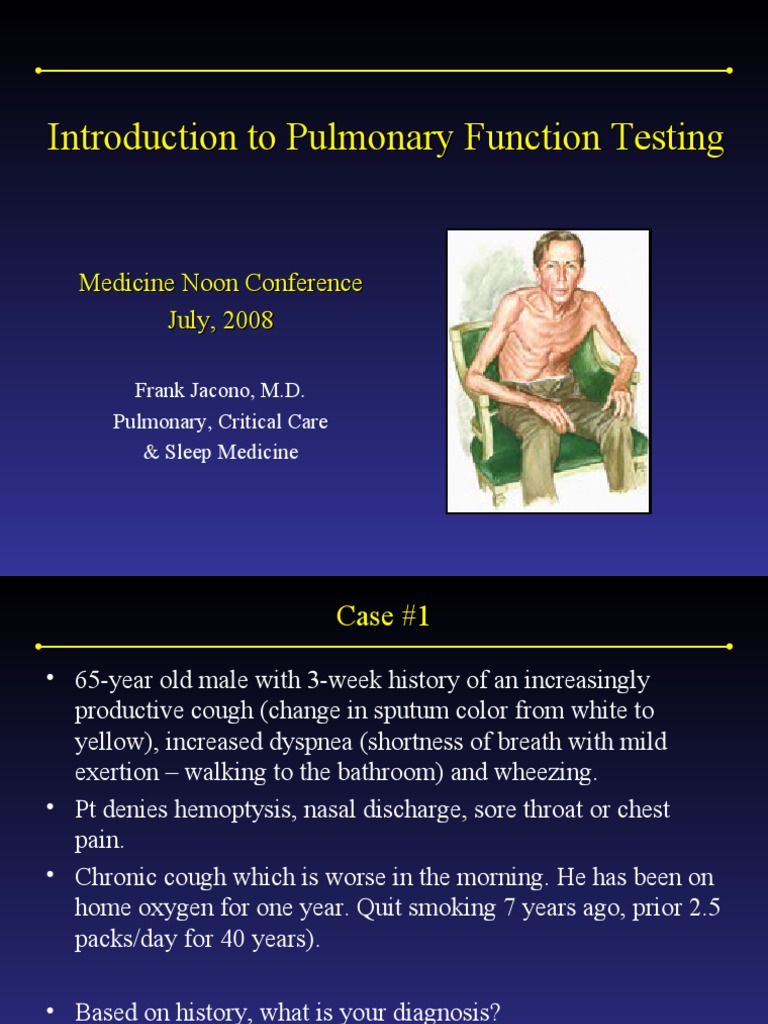 Introduction to Pulmonary Function Testing

Medicine Noon Conference
July, 2008

Frank Jacono, M.D.
Pulmonary, Critical Care
& Sleep Medicine

Case #1

• 65-year old male with 3-week history of an increasingly productive cough (change in sputum color from white to yellow), increased dyspnea (shortness of breath with mild exertion – walking to the bathroom) and wheezing.
• Pt denies hemoptysis, nasal discharge, sore throat or chest pain.
• Chronic cough which is worse in the morning. He has been on home oxygen for one year. Quit smoking 7 years ago, prior 2.5 packs/day for 40 years).

• Based on history, what is your diagnosis?